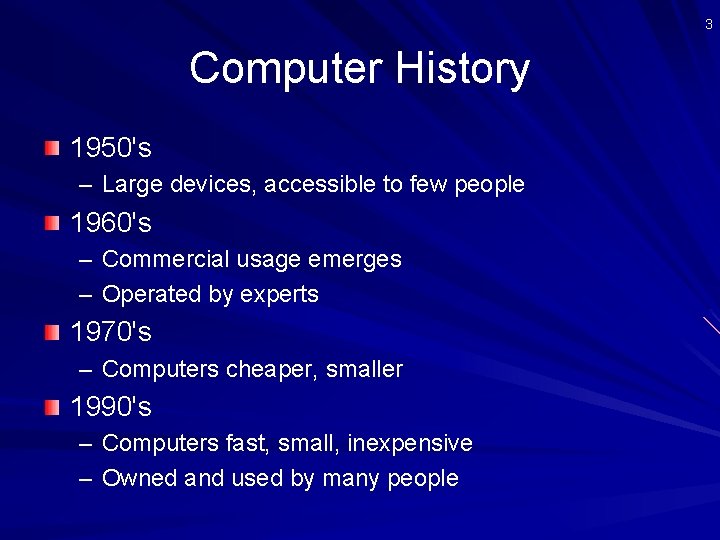 3

Computer History

1950's
– Large devices, accessible to few people

1960's
– Commercial usage emerges
– Operated by experts

1970's
– Computers cheaper, smaller

1990's
– Computers fast, small, inexpensive
– Owned and used by many people